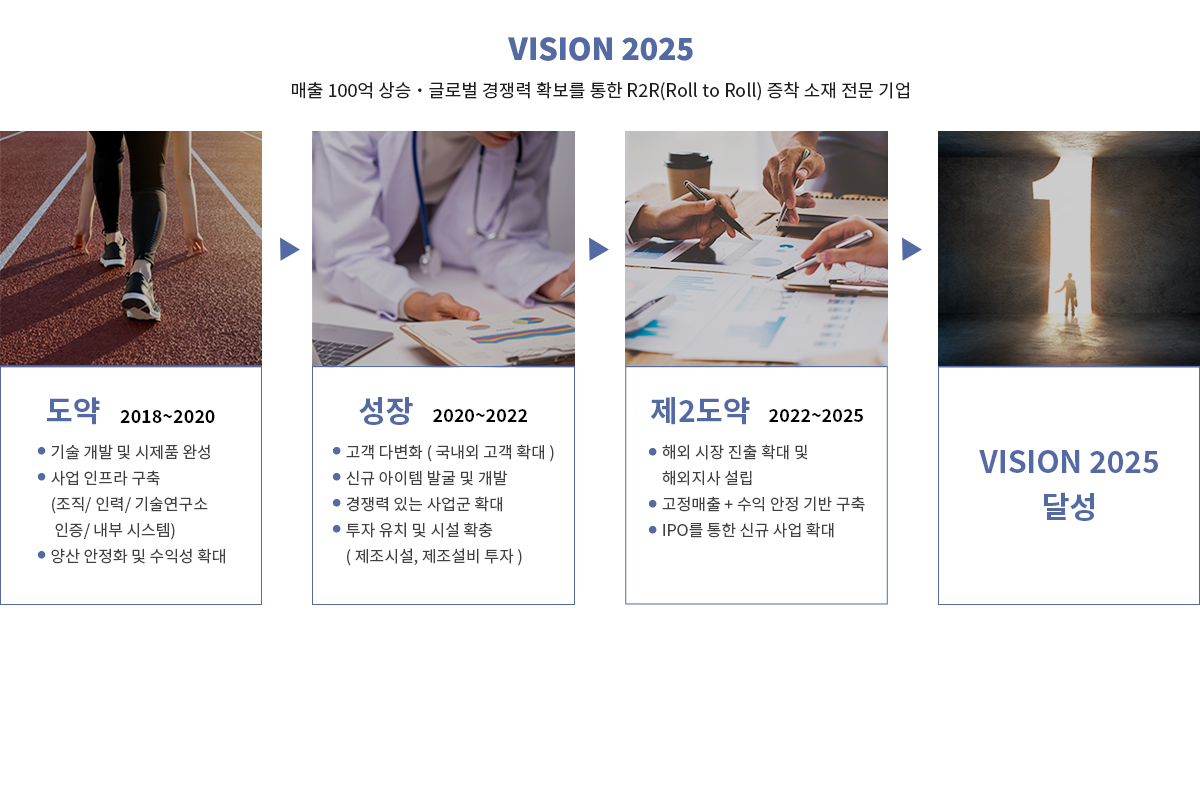 VISION 2025

매출 100억 상승 · 글로벌 경쟁력 확보를 통한 R2R(Roll to Roll) 증착 소재 전문 기업

도약 2018~2020

● 기술 개발 및 시제품 완성
● 사업 인프라 구축 (조직/ 인력/ 기술연구소 인증/ 내부 시스템)
● 양산 안정화 및 수익성 확대

성장 2020~2022

● 고객 다변화 ( 국내외 고객 확대 )
● 신규 아이템 발굴 및 개발
● 경쟁력 있는 사업군 확대
● 투자 유치 및 시설 확충 ( 제조시설, 제조설비 투자 )

제2도약 2022~2025

● 해외 시장 진출 확대 및 해외지사 설립
● 고정매출 + 수익 안정 기반 구축
● IPO를 통한 신규 사업 확대

VISION 2025 달성